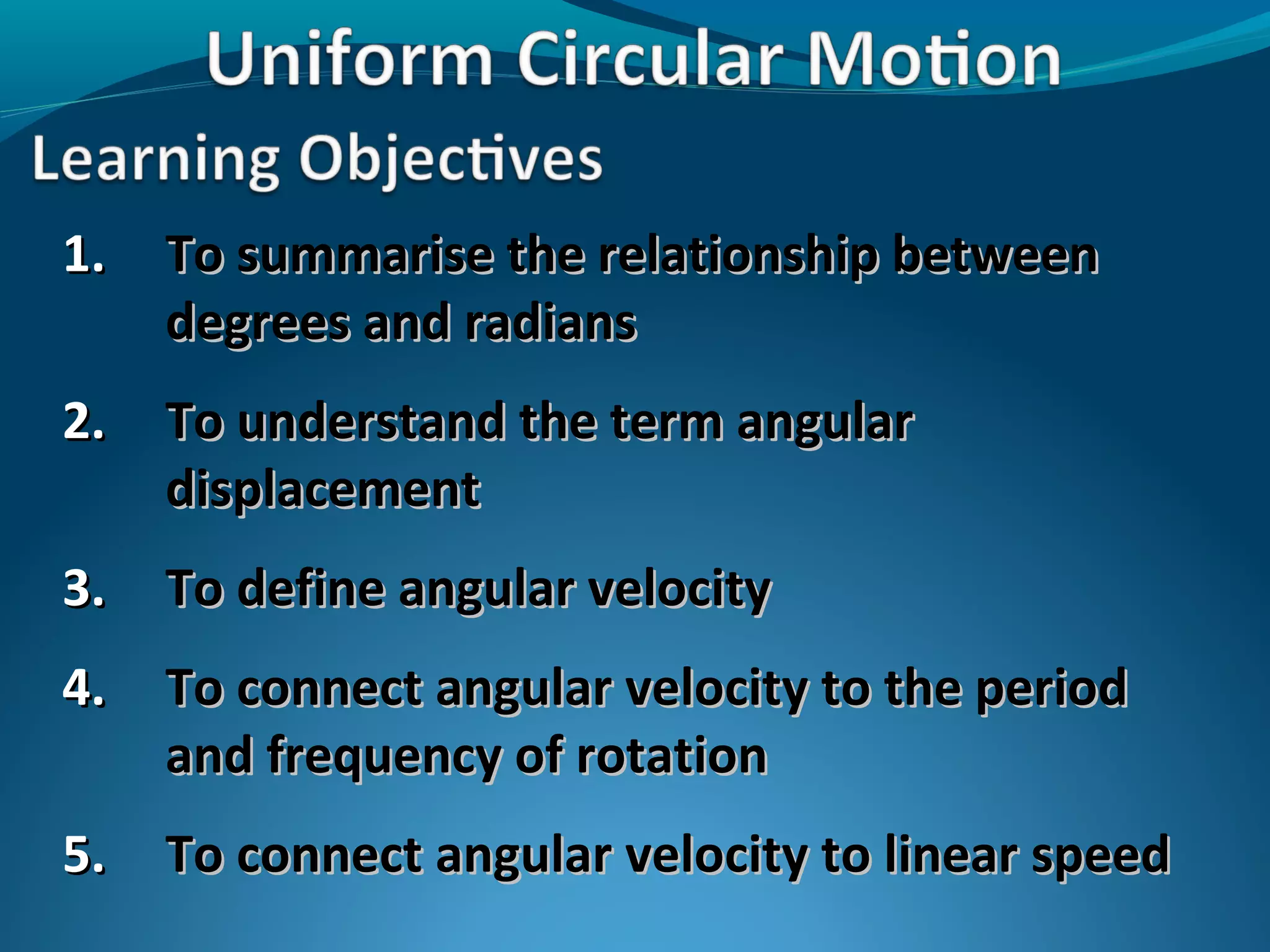 Uniform Circular Motion

Learning Objectives

1. To summarise the relationship between degrees and radians

2. To understand the term angular displacement

3. To define angular velocity

4. To connect angular velocity to the period and frequency of rotation

5. To connect angular velocity to linear speed